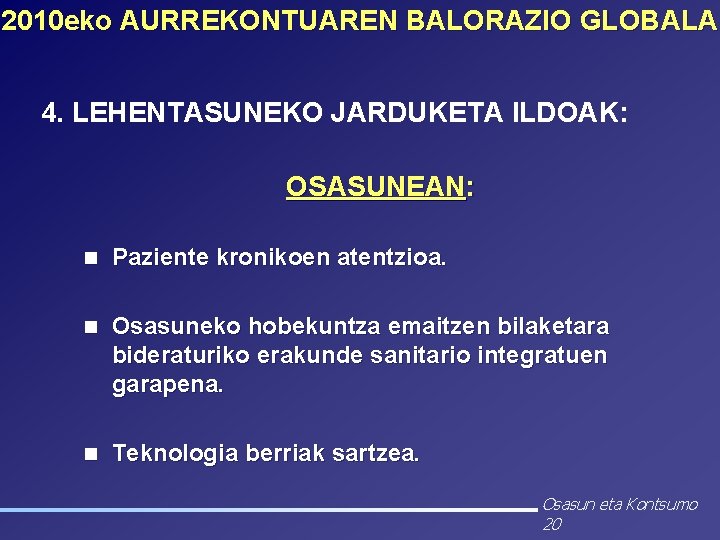 2010eko AURREKONTUAREN BALORAZIO GLOBALA

4. LEHENTASUNEKO JARDUKETA ILDOAK:

OSASUNEAN:

Paziente kronikoen atentzioa.

Osasuneko hobekuntza emaitzen bilaketara bideraturiko erakunde sanitario integratuen garapena.

Teknologia berriak sartzea.

Osasun eta Kontsumo
20